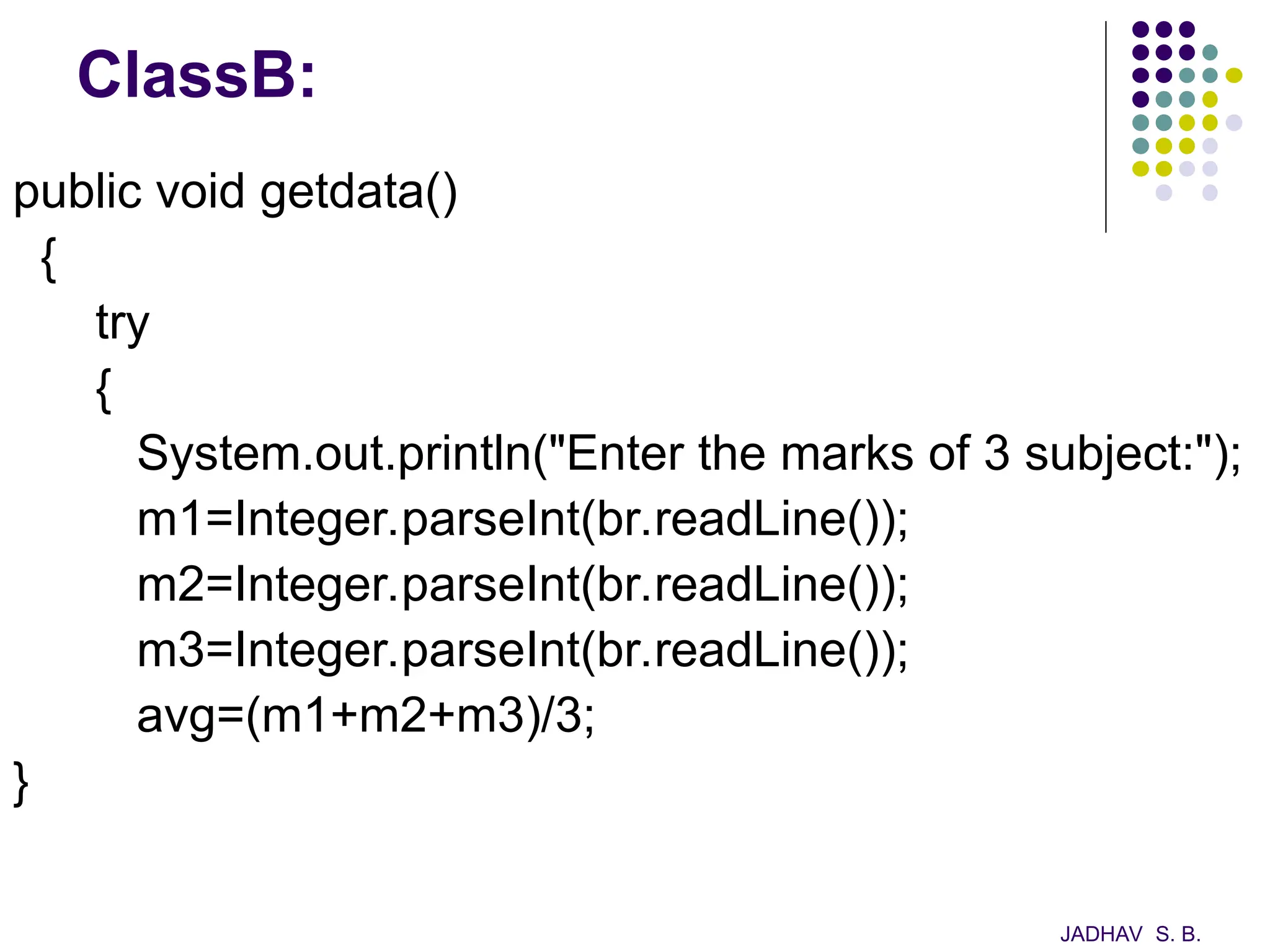 ClassB:

public void getdata()
{
try
{
System.out.println("Enter the marks of 3 subject:");
m1=Integer.parseInt(br.readLine());
m2=Integer.parseInt(br.readLine());
m3=Integer.parseInt(br.readLine());
avg=(m1+m2+m3)/3;
}

JADHAV S. B.